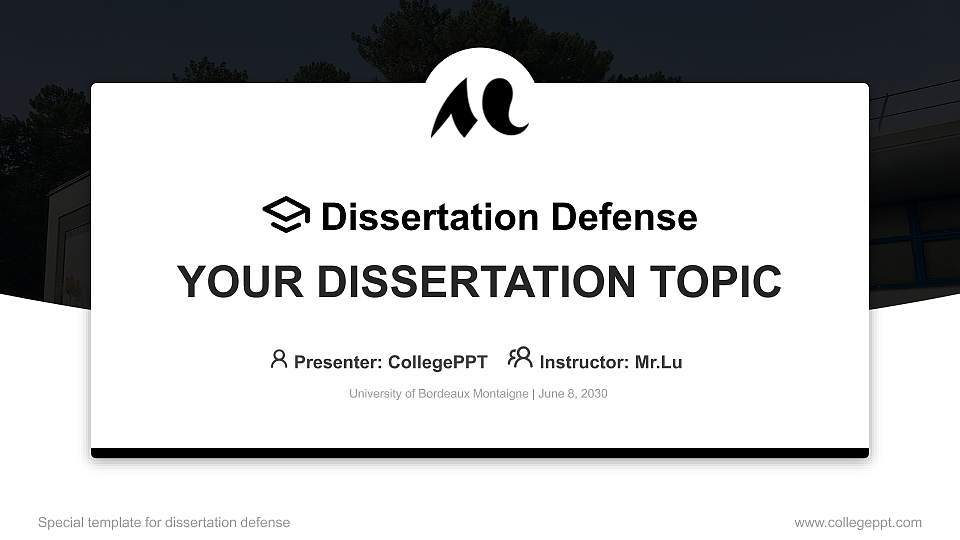 Dissertation Defense

YOUR DISSERTATION TOPIC

Presenter: CollegePPT Instructor: Mr.Lu

University of Bordeaux Montaigne | June 8, 2030

Special template for dissertation defense

www.collegeppt.com